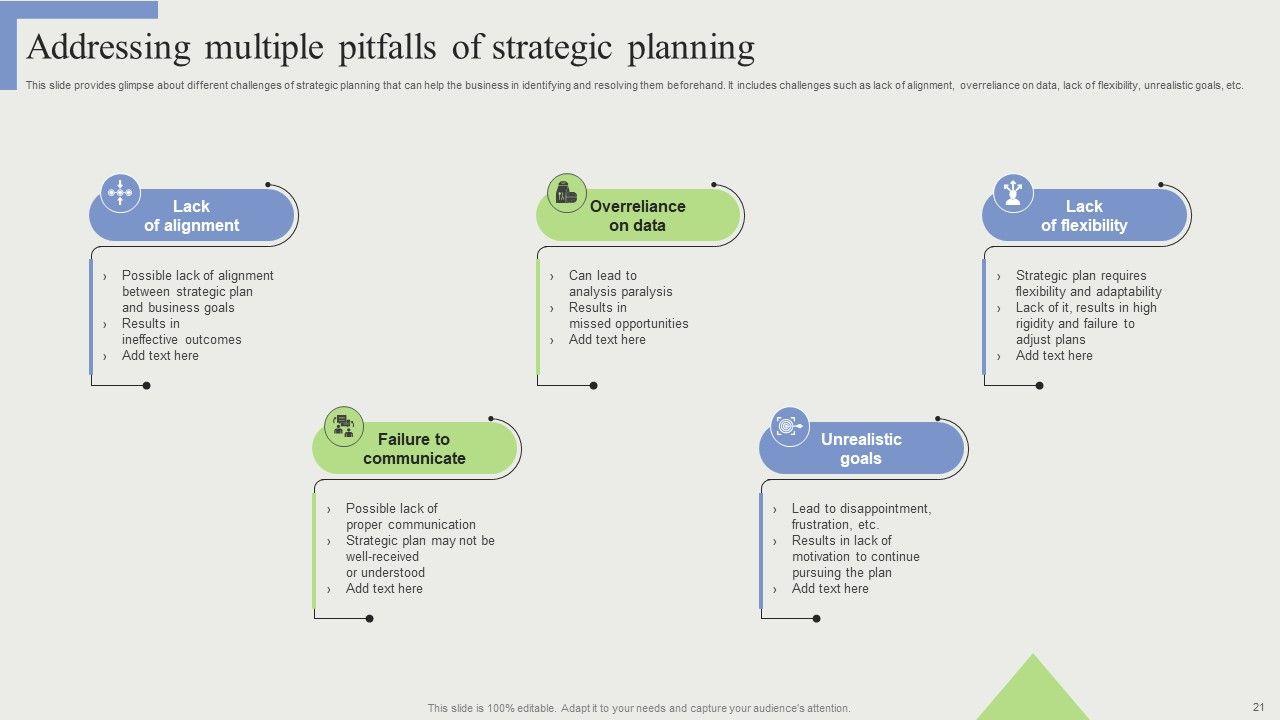 Addressing multiple pitfalls of strategic planning

This slide provides glimpse about different challenges of strategic planning that can help the business in identifying and resolving them beforehand. It includes challenges such as lack of alignment, overreliance on data, lack of flexibility, unrealistic goals, etc.

Lack of alignment

› Possible lack of alignment between strategic plan and business goals
› Results in ineffective outcomes
› Add text here

Overreliance on data

› Can lead to analysis paralysis
› Results in missed opportunities
› Add text here

Lack of flexibility

› Strategic plan requires flexibility and adaptability
› Lack of it, results in high rigidity and failure to adjust plans
› Add text here

Failure to communicate

› Possible lack of proper communication
› Strategic plan may not be well-received or understood
› Add text here

Unrealistic goals

› Lead to disappointment, frustration, etc.
› Results in lack of motivation to continue pursuing the plan
› Add text here

This slide is 100% editable. Adapt it to your needs and capture your audience's attention.

21